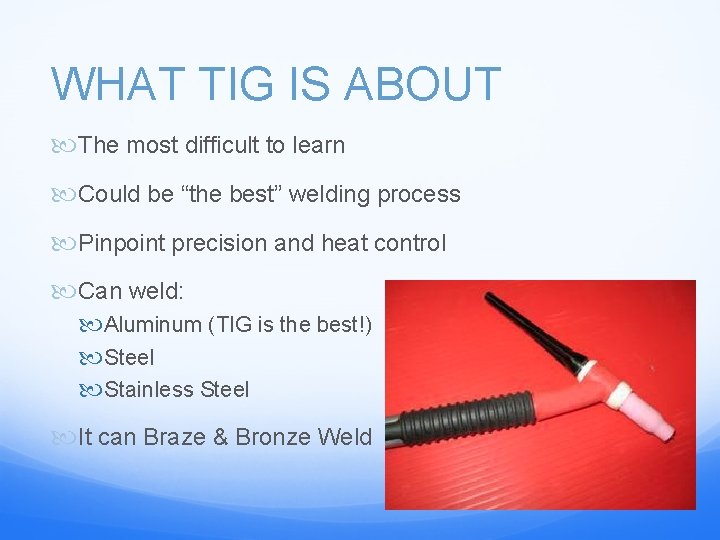 WHAT TIG IS ABOUT

The most difficult to learn

Could be “the best” welding process

Pinpoint precision and heat control

Can weld:

Aluminum (TIG is the best!)

Steel

Stainless Steel

It can Braze & Bronze Weld